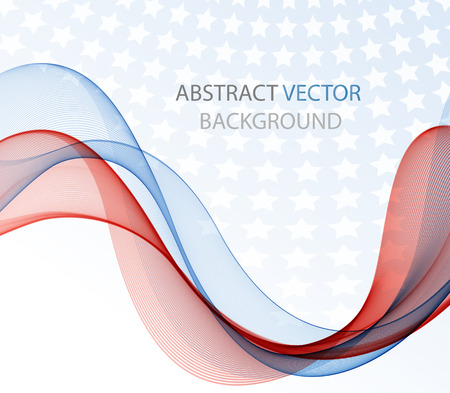 ABSTRACT VECTOR
BACKGROUND